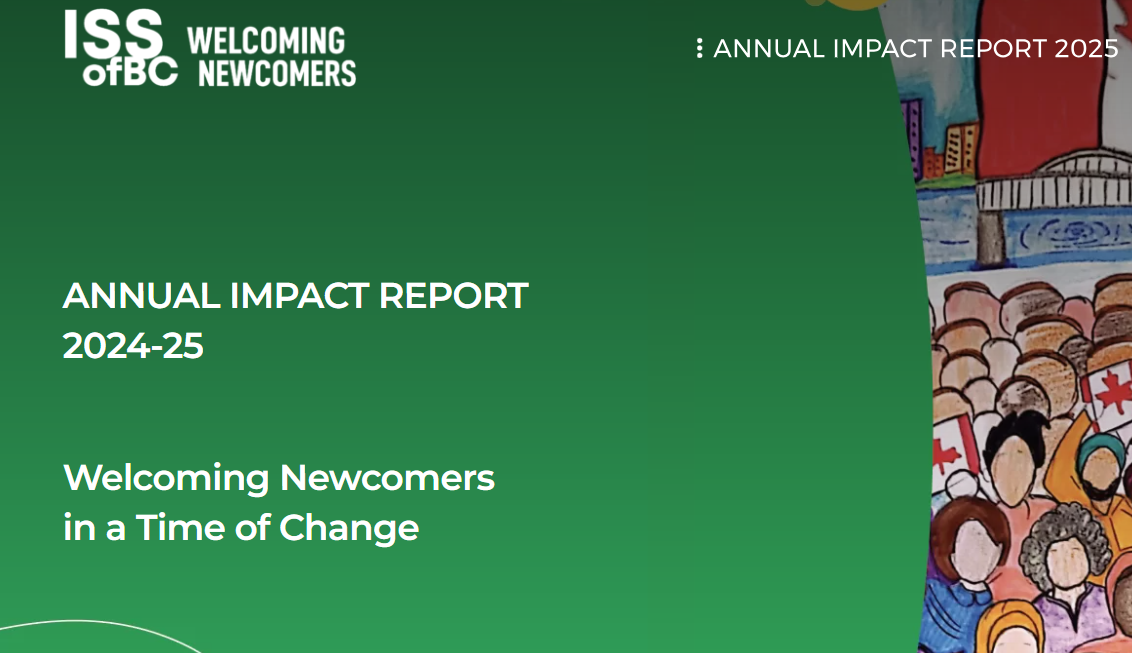 ISS ofBC WELCOMING NEWCOMERS

ANNUAL IMPACT REPORT 2025

ANNUAL IMPACT REPORT 2024-25

Welcoming Newcomers in a Time of Change